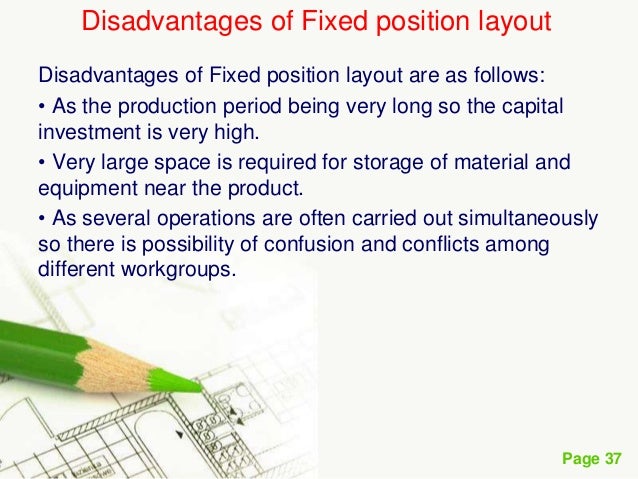 Disadvantages of Fixed position layout

Disadvantages of Fixed position layout are as follows:

• As the production period being very long so the capital investment is very high.

• Very large space is required for storage of material and equipment near the product.

• As several operations are often carried out simultaneously so there is possibility of confusion and conflicts among different workgroups.

Page 37